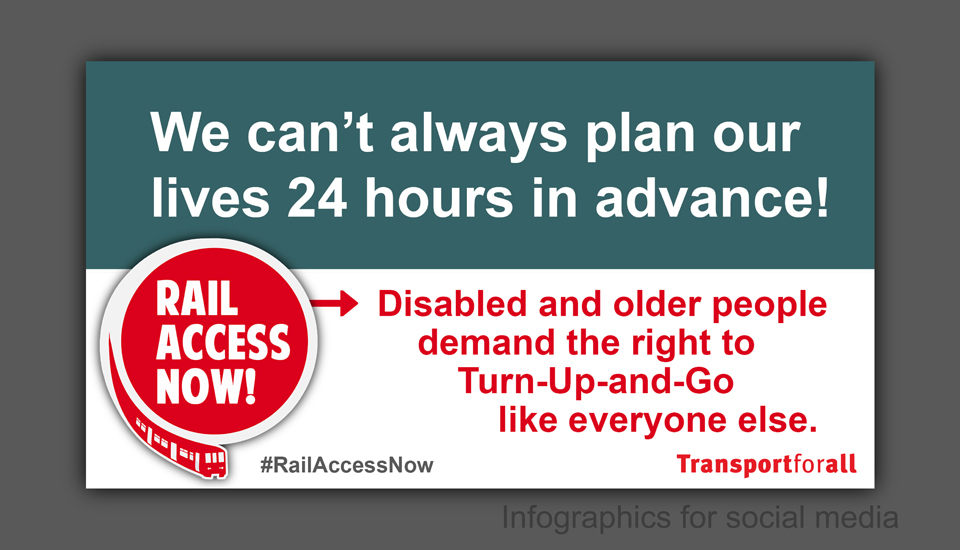 We can't always plan our lives 24 hours in advance!

RAIL ACCESS NOW!

Disabled and older people demand the right to Turn-Up-and-Go like everyone else.

#RailAccessNow

Transportforall

Infographics for social media